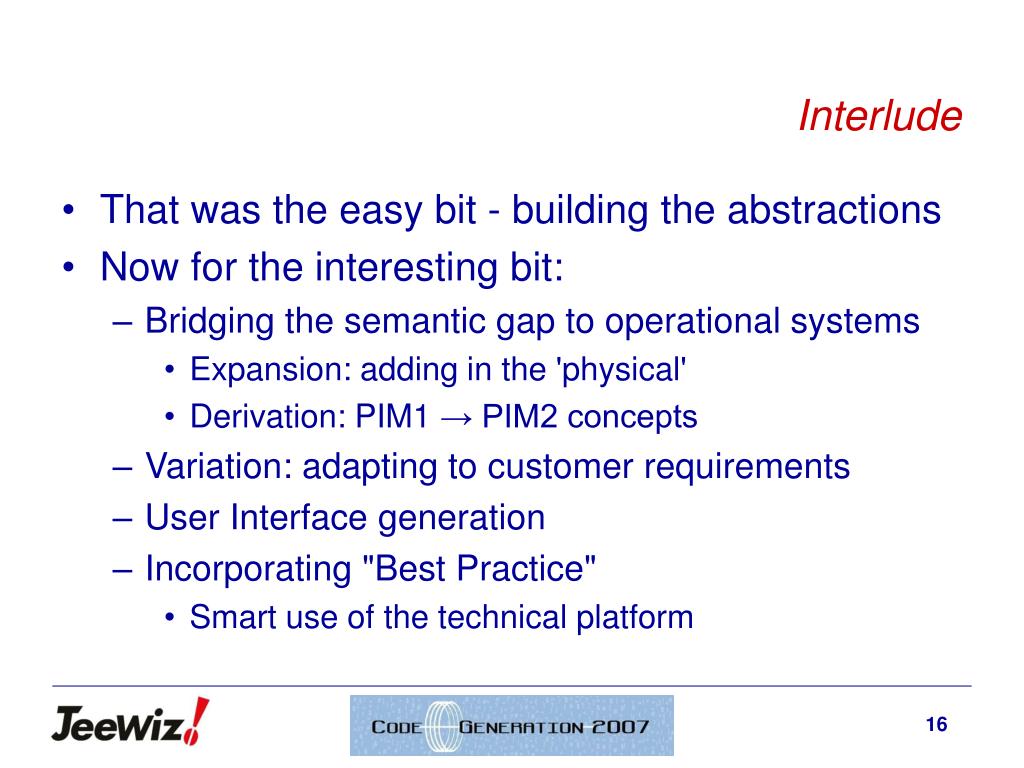 Interlude

• That was the easy bit - building the abstractions
• Now for the interesting bit:
– Bridging the semantic gap to operational systems
• Expansion: adding in the 'physical'
• Derivation: PIM1 → PIM2 concepts
– Variation: adapting to customer requirements
– User Interface generation
– Incorporating "Best Practice"
• Smart use of the technical platform

JeeWiz!

CODE GENERATION 2007

16